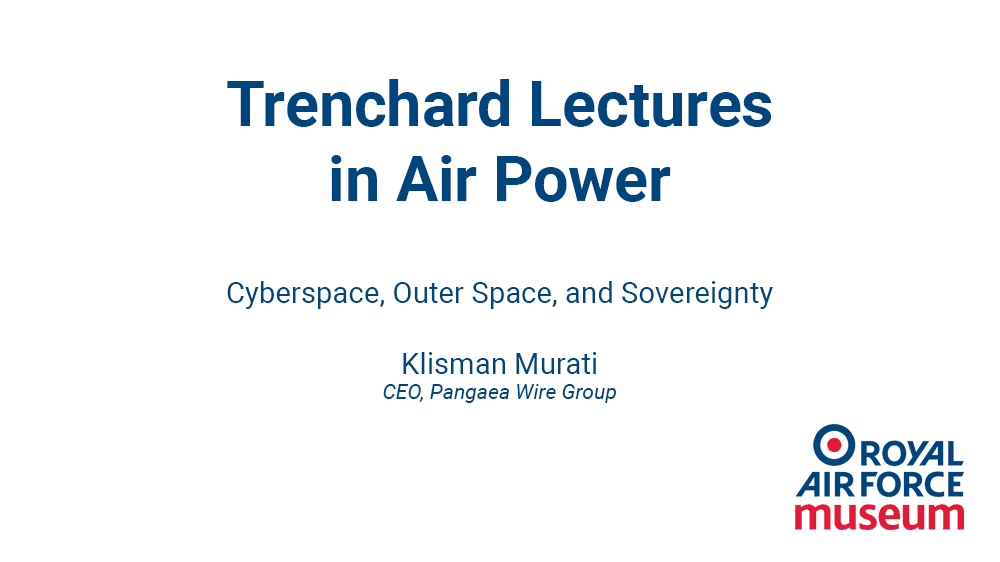 Trenchard Lectures in Air Power

Cyberspace, Outer Space, and Sovereignty

Klisman Murati
CEO, Pangaea Wire Group

ROYAL AIR FORCE museum